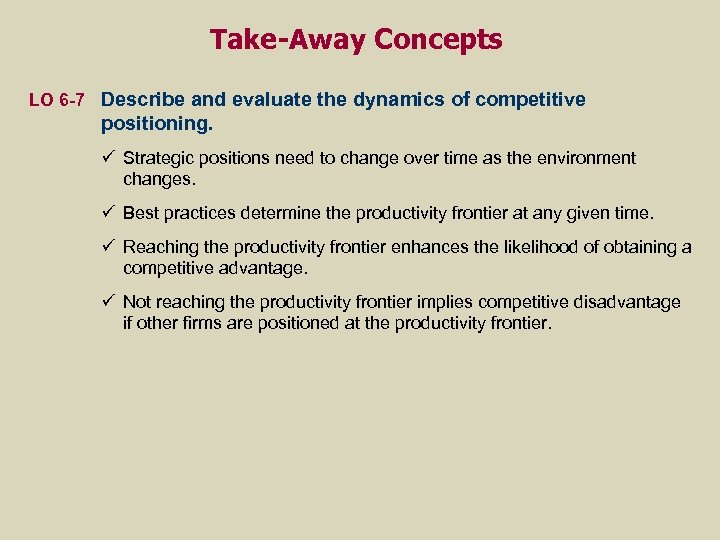 Take-Away Concepts

LO 6-7 Describe and evaluate the dynamics of competitive positioning.

✓ Strategic positions need to change over time as the environment changes.

✓ Best practices determine the productivity frontier at any given time.

✓ Reaching the productivity frontier enhances the likelihood of obtaining a competitive advantage.

✓ Not reaching the productivity frontier implies competitive disadvantage if other firms are positioned at the productivity frontier.